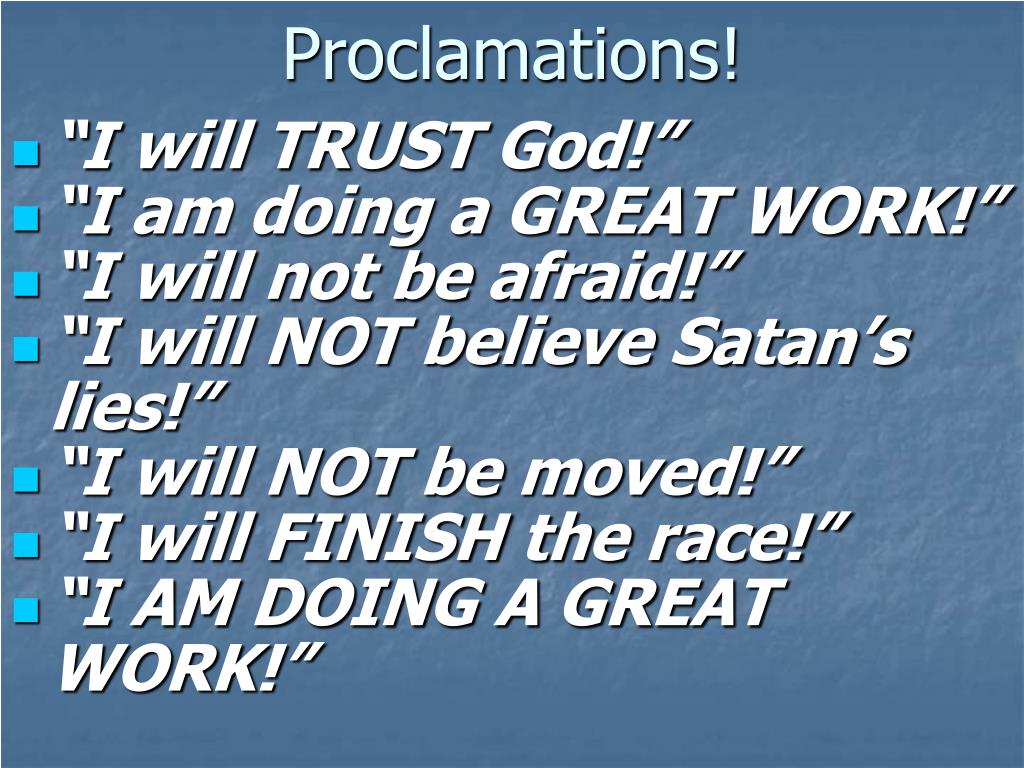 Proclamations!

- "I will TRUST God!"
- "I am doing a GREAT WORK!"
- "I will not be afraid!"
- "I will NOT believe Satan's lies!"
- "I will NOT be moved!"
- "I will FINISH the race!"
- "I AM DOING A GREAT WORK!"